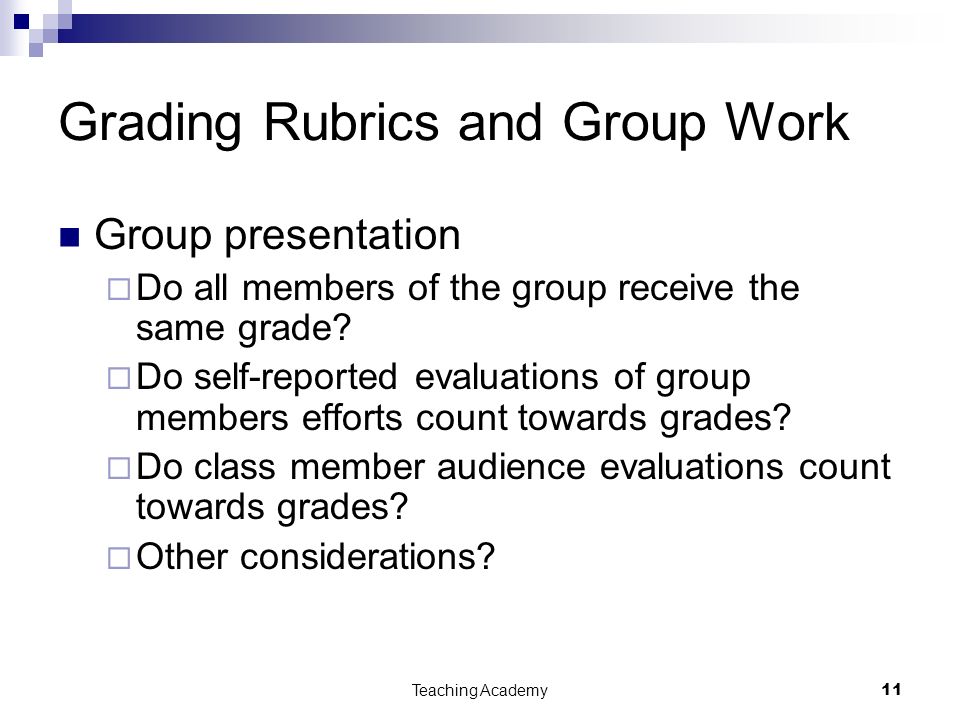 Grading Rubrics and Group Work

Group presentation

Do all members of the group receive the same grade?

Do self-reported evaluations of group members efforts count towards grades?

Do class member audience evaluations count towards grades?

Other considerations?

Teaching Academy

11